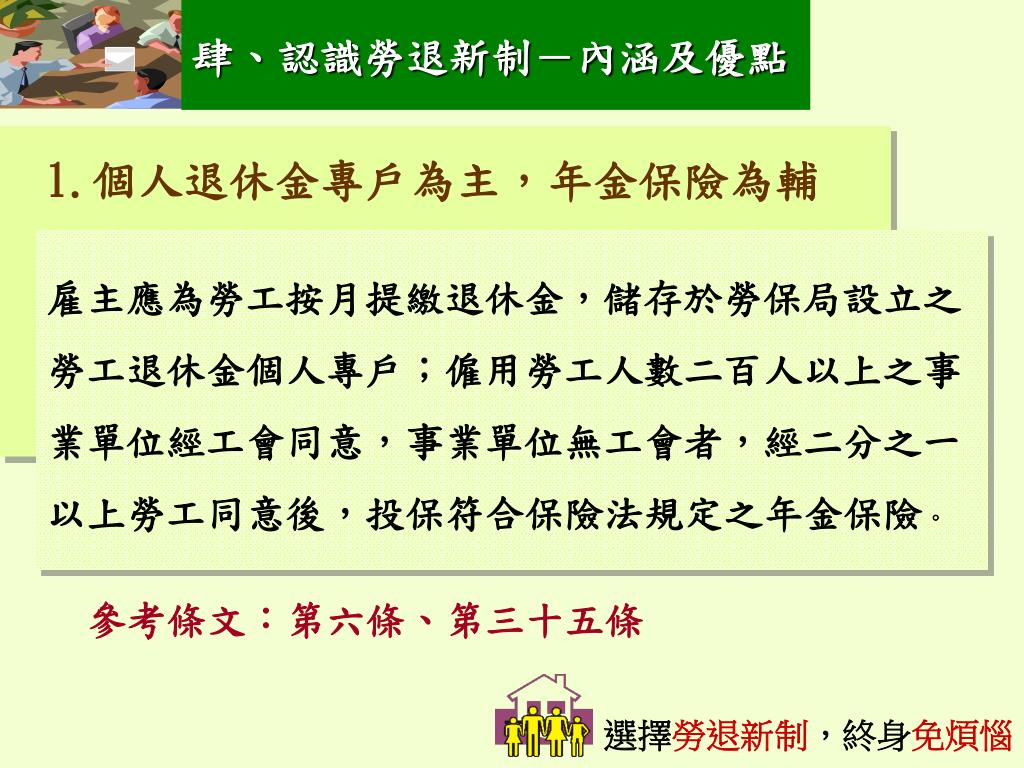 肆、認識勞退新制－內涵及優點

1. 個人退休金專戶為主，年金保險為輔

雇主應為勞工按月提繳退休金，儲存於勞保局設立之勞工退休金個人專戶；僱用勞工人數二百人以上之事業單位經工會同意，事業單位無工會者，經二分之一以上勞工同意後，投保符合保險法規定之年金保險。

參考條文：第六條、第三十五條

選擇勞退新制，終身免煩惱